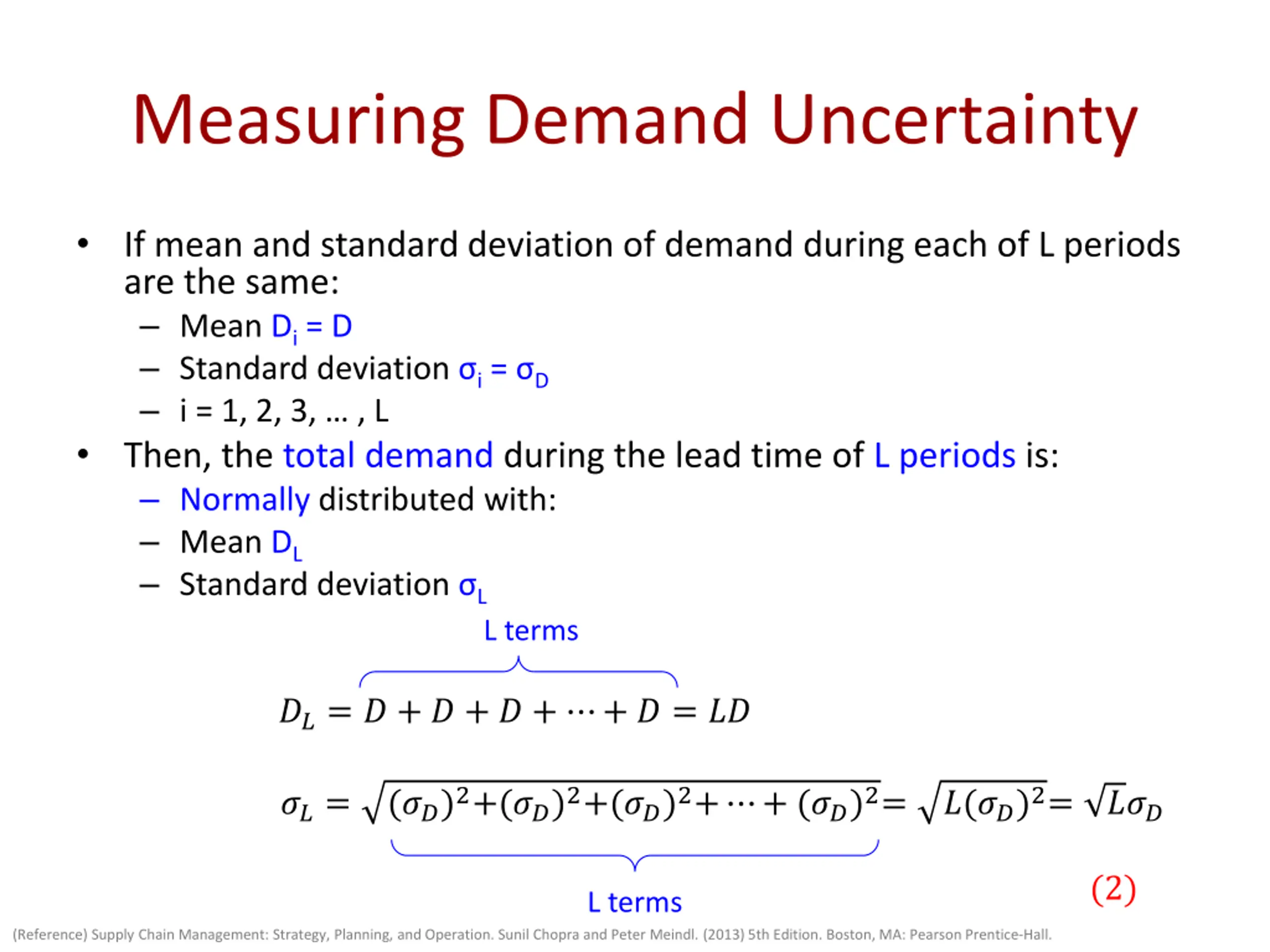 Measuring Demand Uncertainty

• If mean and standard deviation of demand during each of L periods are the same:
– Mean $D_i = D$
– Standard deviation $\sigma_i = \sigma_D$
– i = 1, 2, 3, … , L

• Then, the total demand during the lead time of L periods is:
– Normally distributed with:
– Mean $D_L$
– Standard deviation $\sigma_L$

L terms

$D_L = D + D + D + \cdots + D = LD$

$\sigma_L = \sqrt{(\sigma_D)^2 + (\sigma_D)^2 + (\sigma_D)^2 + \cdots + (\sigma_D)^2} = \sqrt{L(\sigma_D)^2} = \sqrt{L}\sigma_D$

L terms

(2)

(Reference) Supply Chain Management: Strategy, Planning, and Operation. Sunil Chopra and Peter Meindl. (2013) 5th Edition. Boston, MA: Pearson Prentice-Hall.